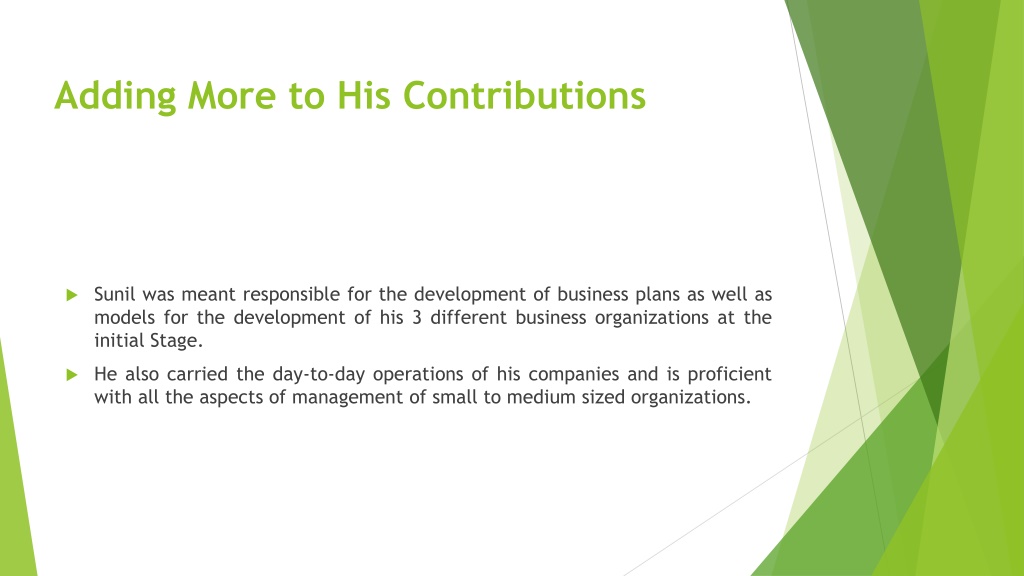 Adding More to His Contributions

Sunil was meant responsible for the development of business plans as well as models for the development of his 3 different business organizations at the initial Stage.

He also carried the day-to-day operations of his companies and is proficient with all the aspects of management of small to medium sized organizations.